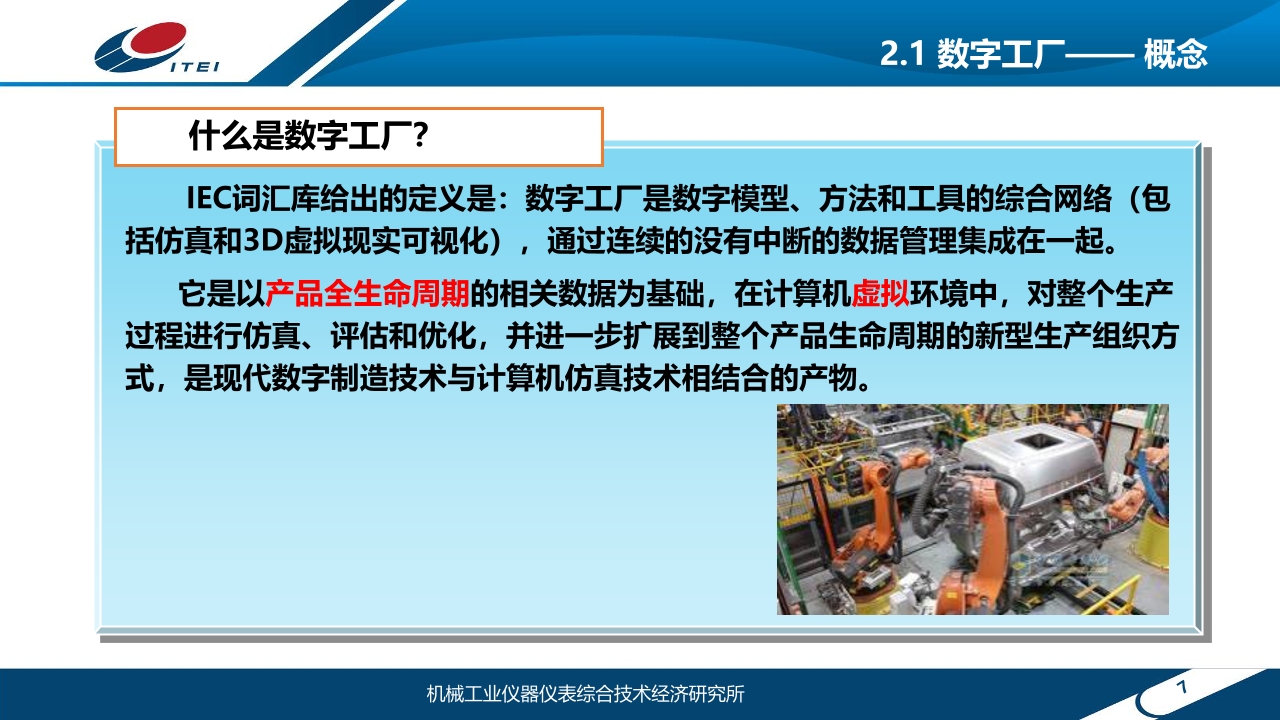 ITEI

2.1 数字工厂—— 概念

什么是数字工厂?

IEC词汇库给出的定义是：数字工厂是数字模型、方法和工具的综合网络（包括仿真和3D虚拟现实可视化），通过连续的没有中断的数据管理集成在一起。

它是以产品全生命周期的相关数据为基础，在计算机虚拟环境中，对整个生产过程进行仿真、评估和优化，并进一步扩展到整个产品生命周期的新型生产组织方式，是现代数字制造技术与计算机仿真技术相结合的产物。

机械工业仪器仪表综合技术经济研究所

7